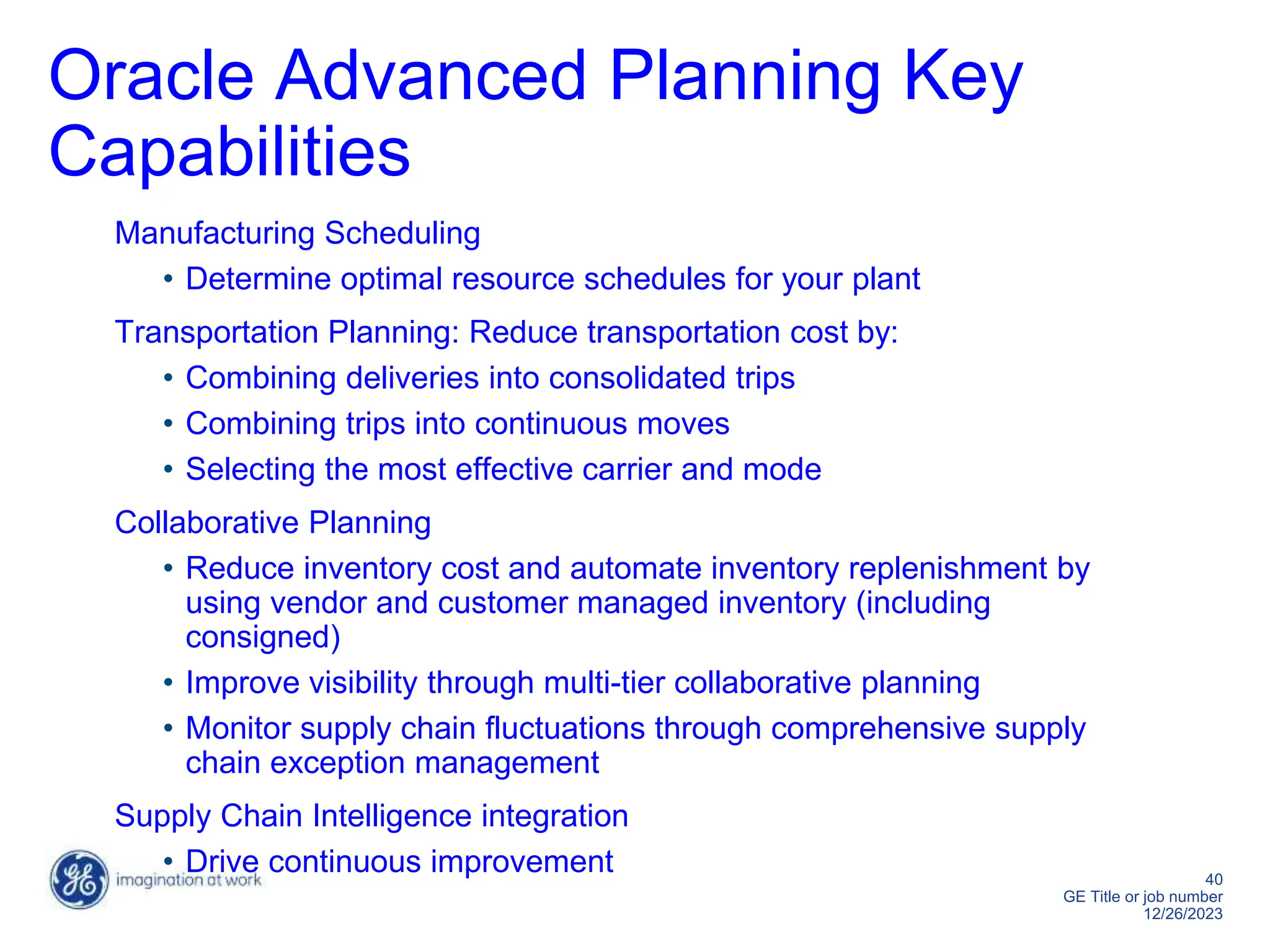 Oracle Advanced Planning Key Capabilities

Manufacturing Scheduling

• Determine optimal resource schedules for your plant

Transportation Planning: Reduce transportation cost by:

• Combining deliveries into consolidated trips

• Combining trips into continuous moves

• Selecting the most effective carrier and mode

Collaborative Planning

• Reduce inventory cost and automate inventory replenishment by using vendor and customer managed inventory (including consigned)

• Improve visibility through multi-tier collaborative planning

• Monitor supply chain fluctuations through comprehensive supply chain exception management

Supply Chain Intelligence integration

• Drive continuous improvement

GE imagination at work

40
GE Title or job number
12/26/2023